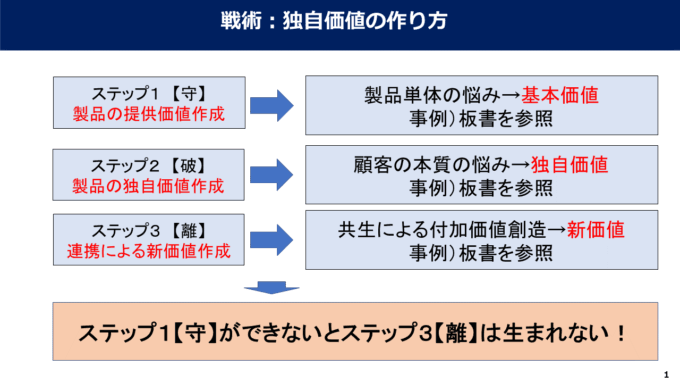 戦術：独自価値の作り方

ステップ1 【守】
製品の提供価値作成

製品単体の悩み→基本価値
事例）板書を参照

ステップ2 【破】
製品の独自価値作成

顧客の本質の悩み→独自価値
事例）板書を参照

ステップ3 【離】
連携による新価値作成

共生による付加価値創造→新価値
事例）板書を参照

ステップ1【守】ができないとステップ3【離】は生まれない！

1